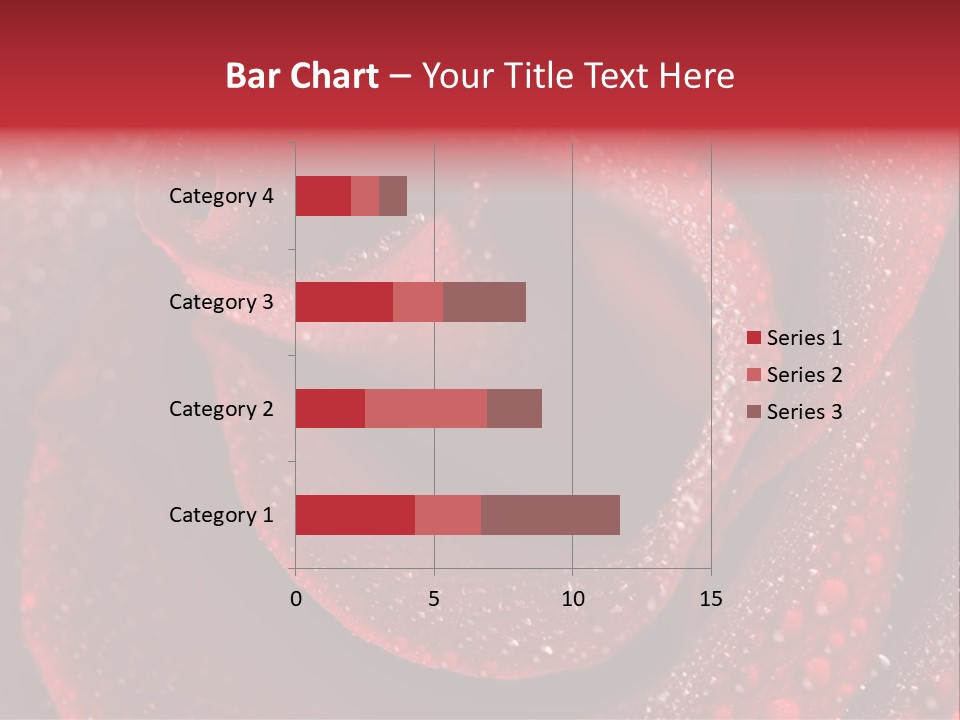 Bar Chart – Your Title Text Here

Category 4
Category 3
Category 2
Category 1

0
5
10
15

Series 1
Series 2
Series 3